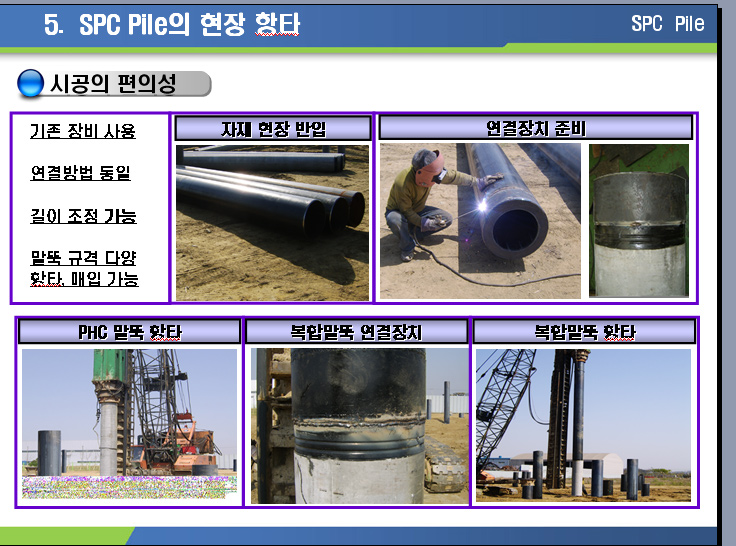 5. SPC Pile의 현장 항타

SPC Pile

시공의 편의성

기존 장비 사용

연결방법 동일

길이 조정 가능

말뚝 규격 다양
항타, 매입 가능

자재 현장 반입

연결장치 준비

PHC 말뚝 항타

복합말뚝 연결장치

복합말뚝 항타